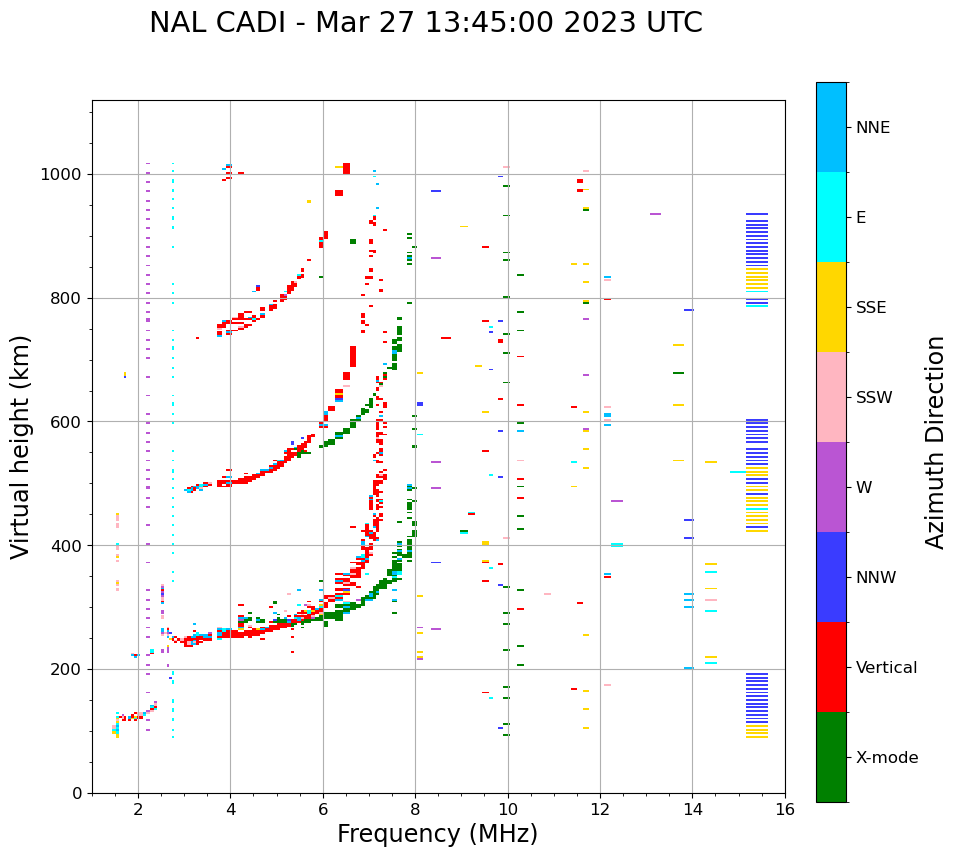 NAL CADI - Mar 27 13:45:00 2023 UTC

Virtual height (km)

1000
800
600
400
200
0

2 4 6 8 10 12 14 16

Frequency (MHz)

NNE
E
SSE
SSW
W
NNW
Vertical
X-mode

Azimuth Direction